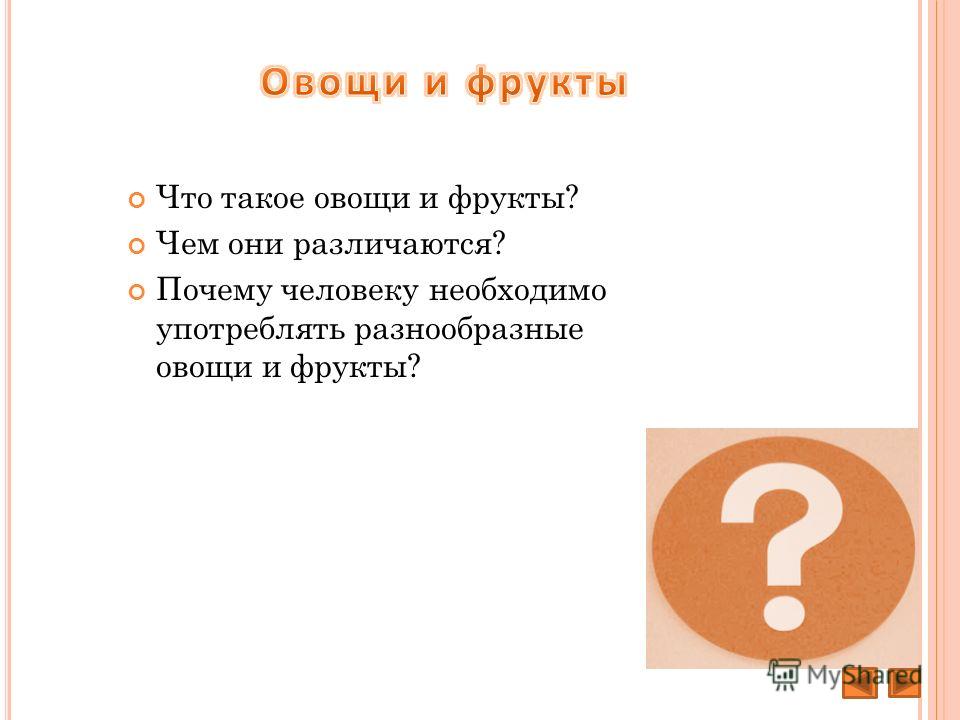 Овощи и фрукты

Что такое овощи и фрукты?

Чем они различаются?

Почему человеку необходимо употреблять разнообразные овощи и фрукты?

?

MyShared